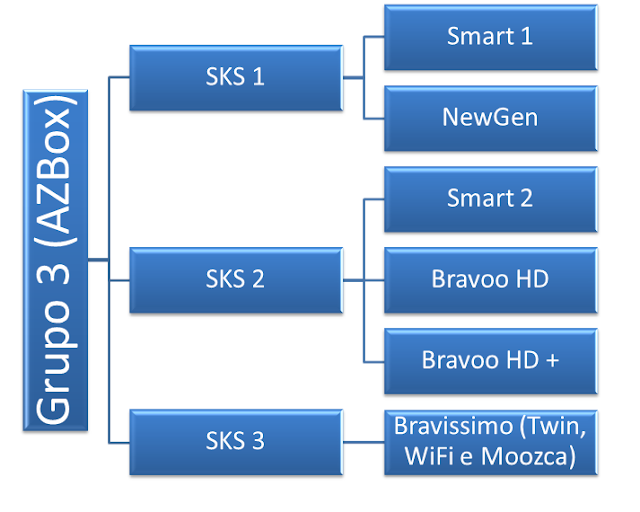 Grupo 3 (AZBox)

SKS 1

Smart 1

NewGen

SKS 2

Smart 2

Bravoo HD

Bravoo HD +

SKS 3

Bravissimo (Twin, WiFi e Moozca)